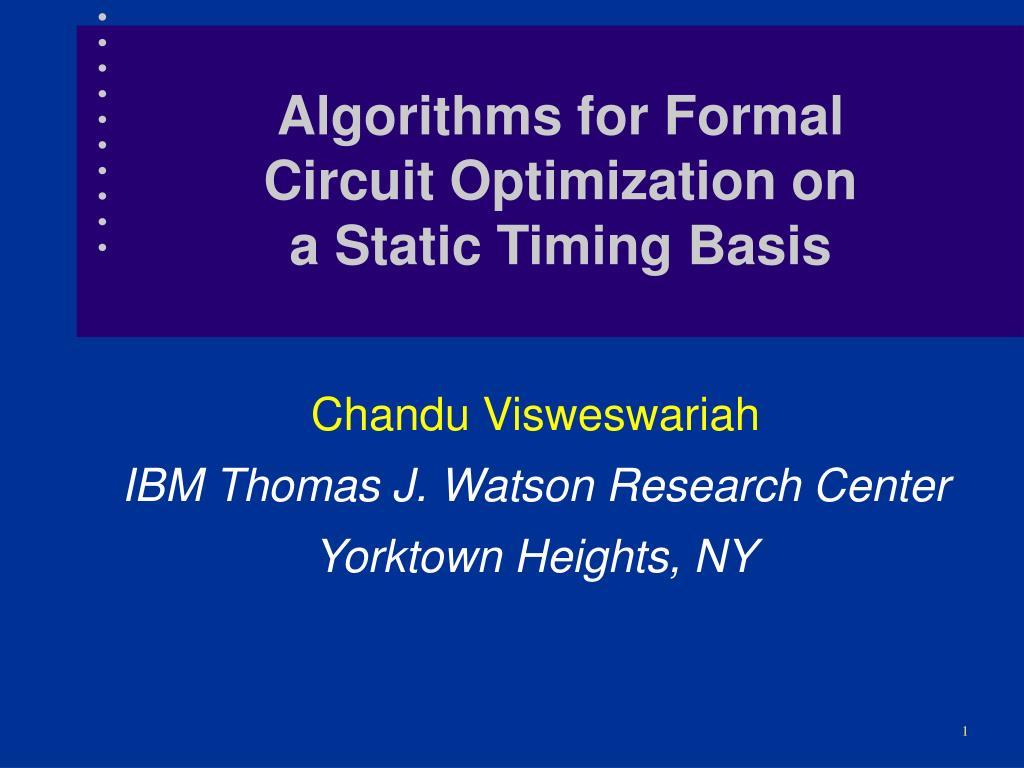 Algorithms for Formal Circuit Optimization on a Static Timing Basis

Chandu Visweswariah

IBM Thomas J. Watson Research Center

Yorktown Heights, NY

1